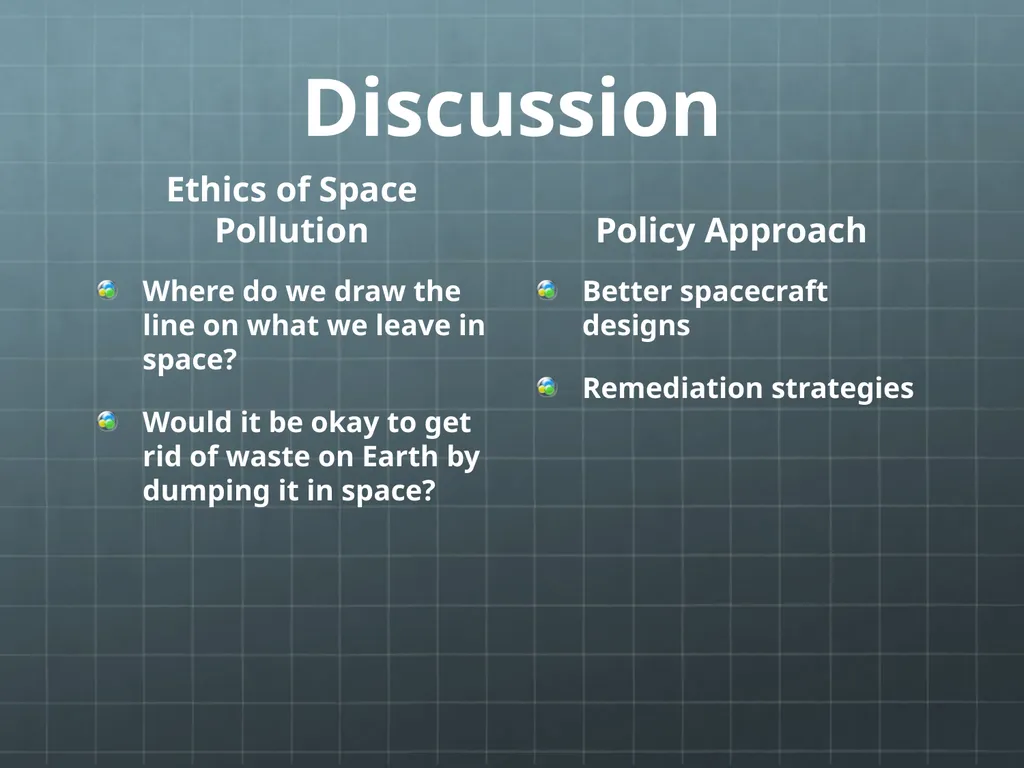 Discussion

Ethics of Space Pollution

Where do we draw the line on what we leave in space?

Would it be okay to get rid of waste on Earth by dumping it in space?

Policy Approach

Better spacecraft designs

Remediation strategies